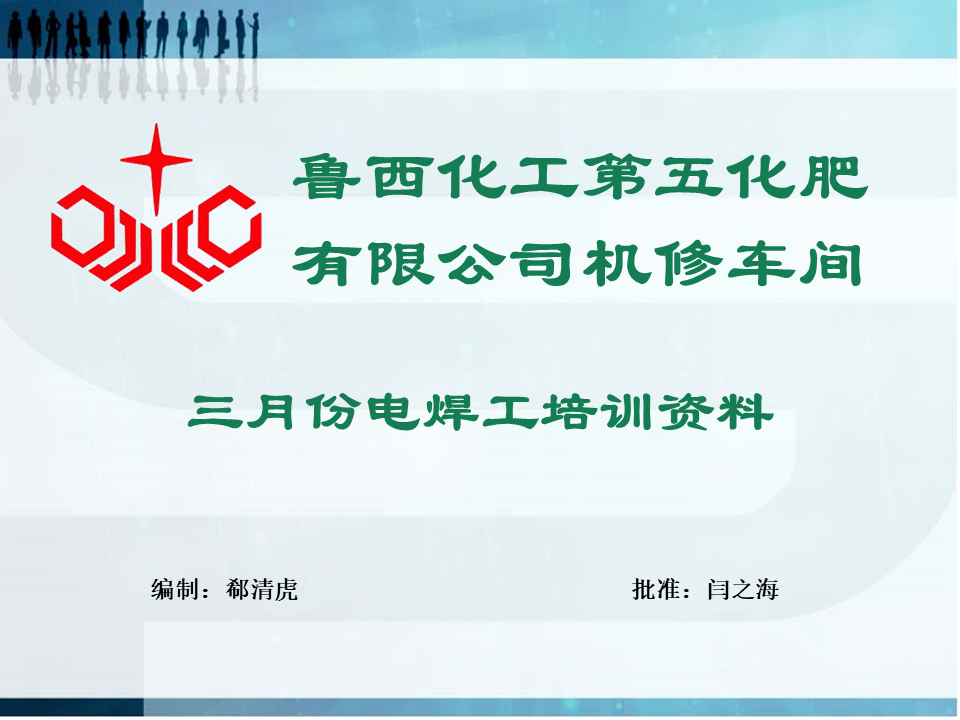 鲁西化工第五化肥有限公司机修车间

三月份电焊工培训资料

编制：郗清虎

批准：闫之海